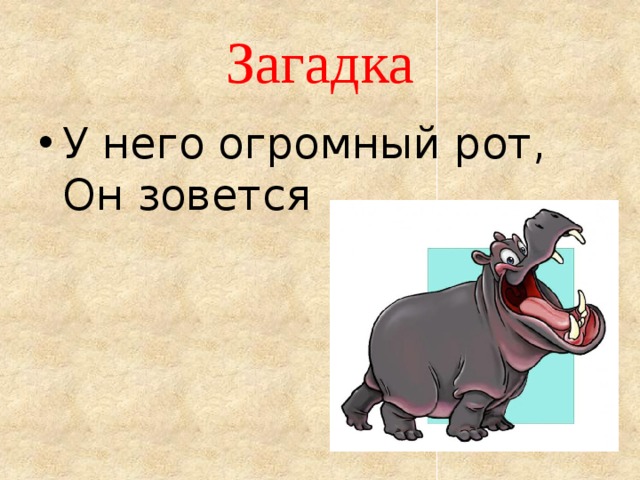 Загадка

• У него огромный рот,
Он зовется